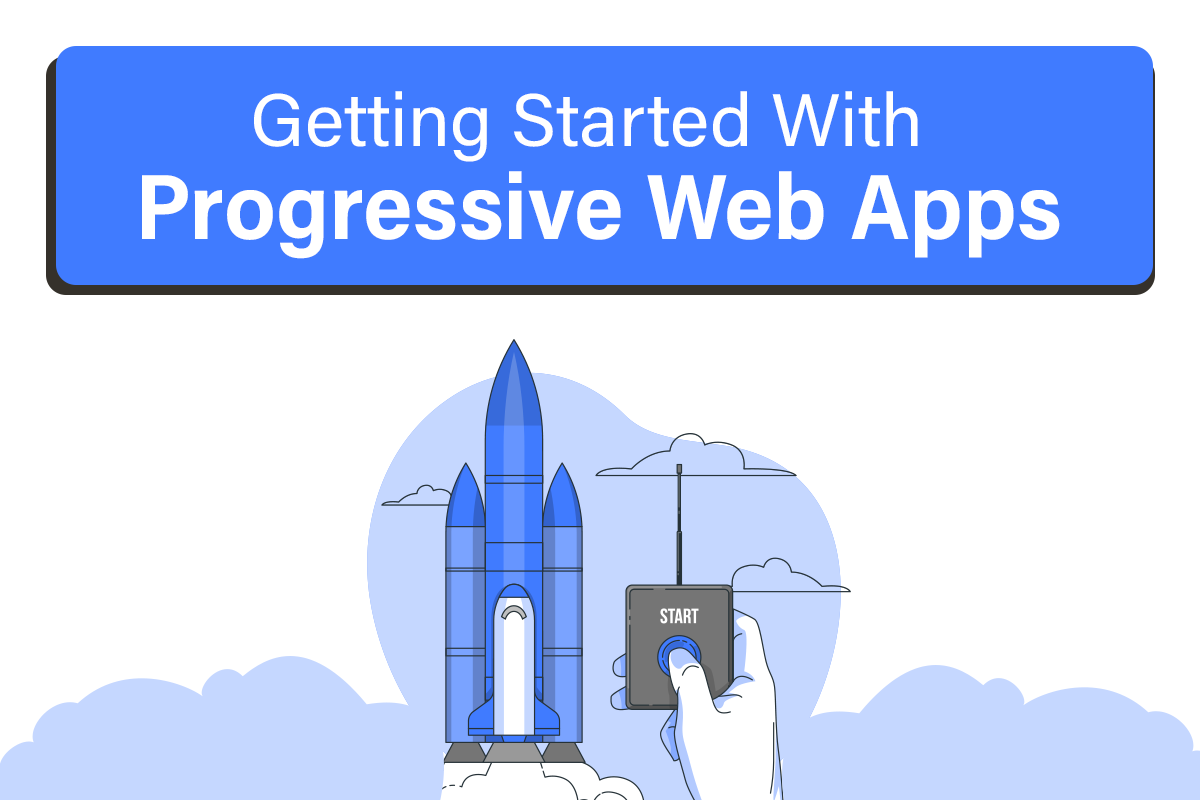 Getting Started With
Progressive Web Apps

START